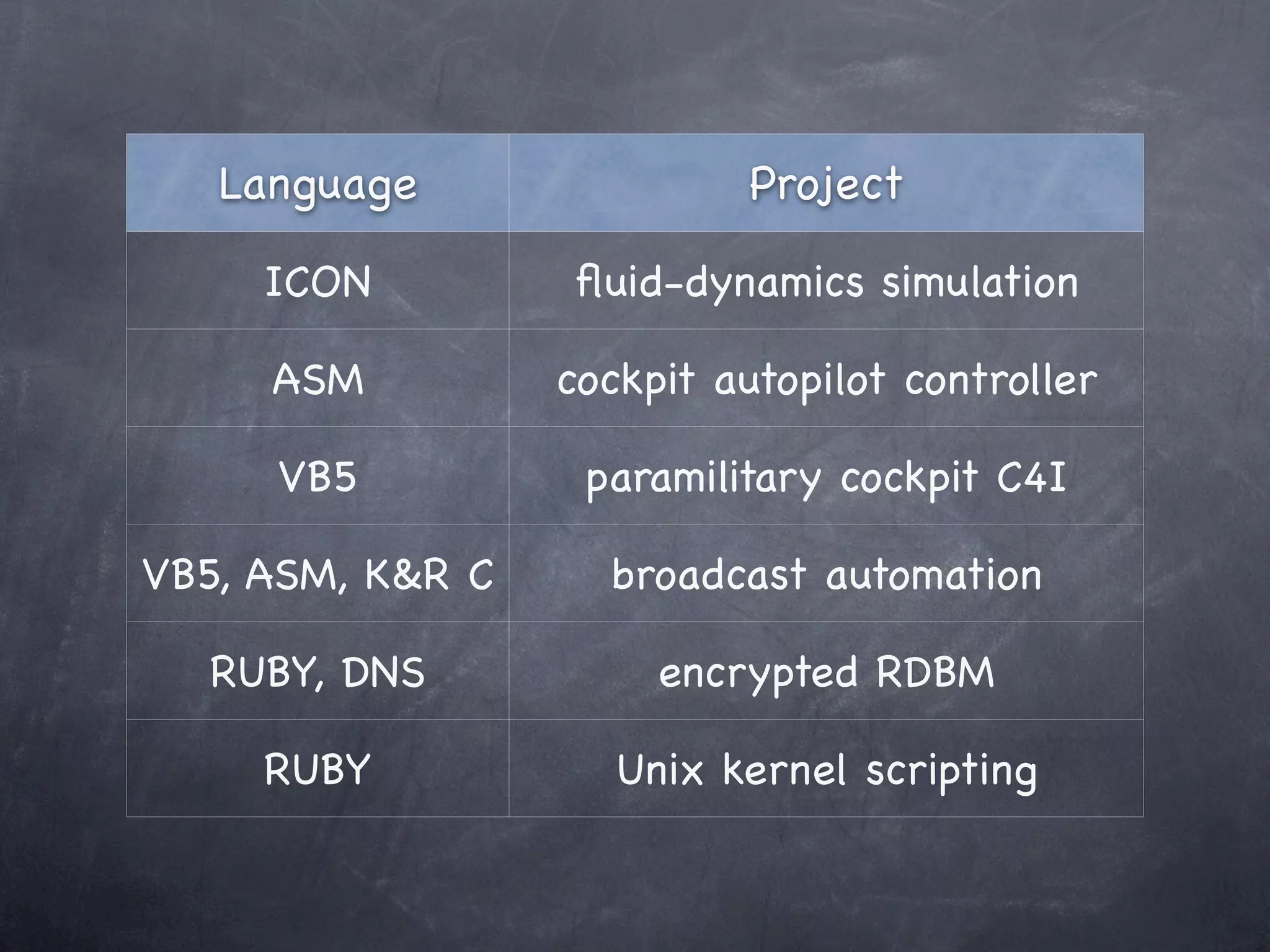 | Language | Project |
|---|---|
| ICON | fluid-dynamics simulation |
| ASM | cockpit autopilot controller |
| VB5 | paramilitary cockpit C4I |
| VB5, ASM, K&R C | broadcast automation |
| RUBY, DNS | encrypted RDBM |
| RUBY | Unix kernel scripting |